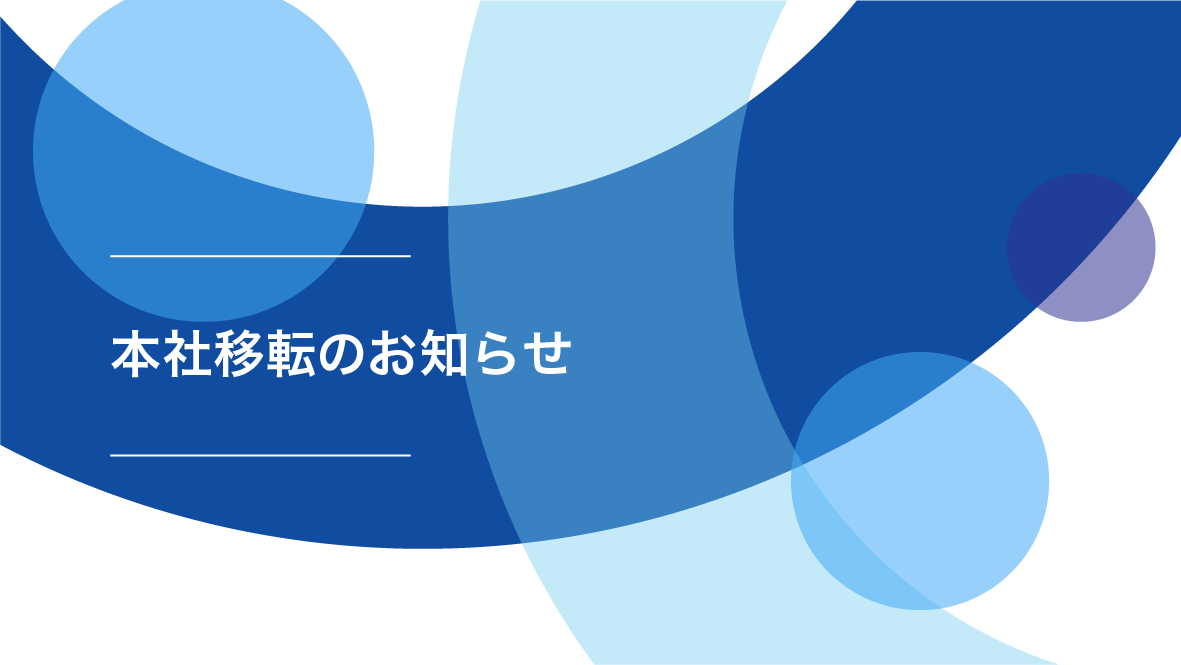 本社移転のお知らせ